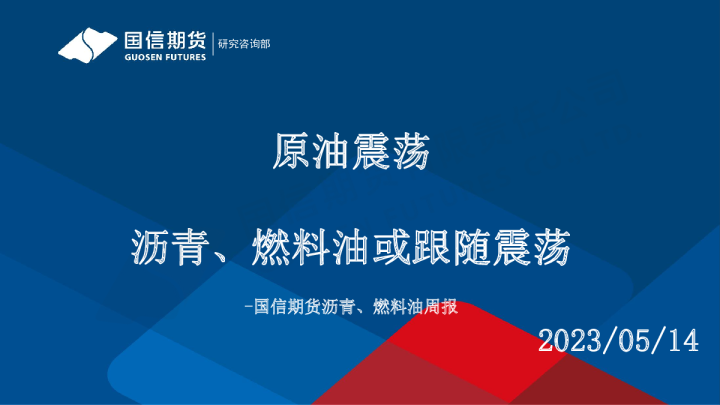 国信期货
GUOSEN FUTURES
研究咨询部

原油震荡

沥青、燃料油或跟随震荡

-国信期货沥青、燃料油周报

2023/05/14